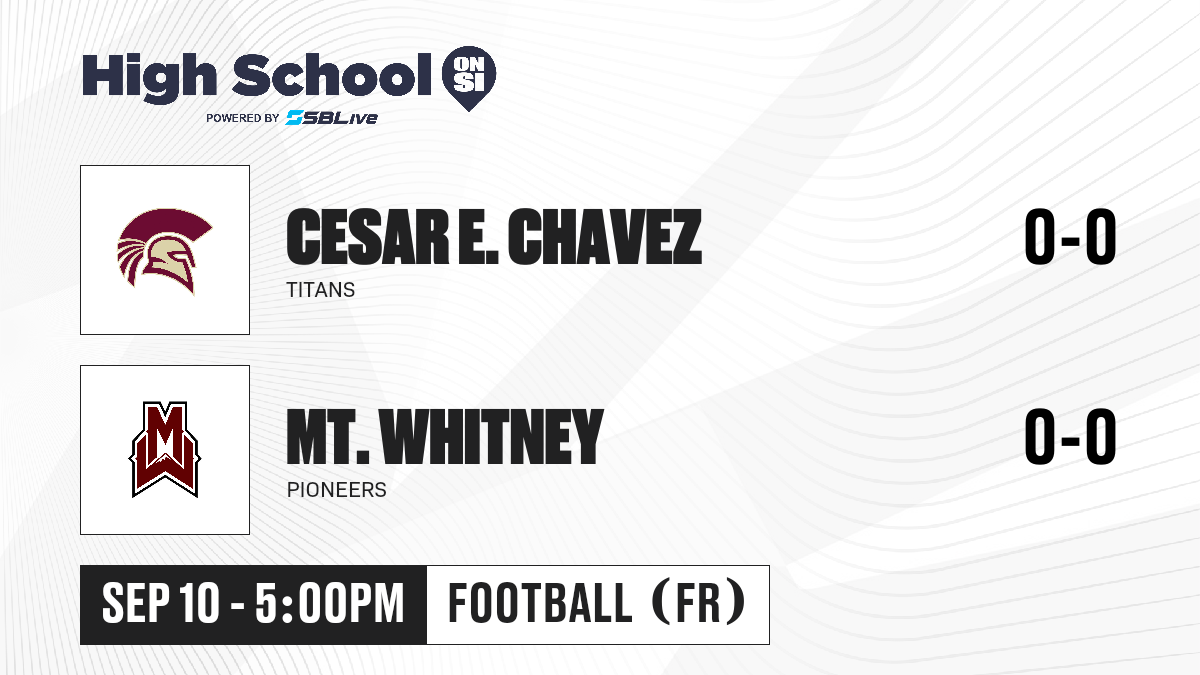 High School ON SI
POWERED BY SBLive

CESAR E. CHAVEZ
TITANS
0-0

MW

MT. WHITNEY
PIONEERS
0-0

SEP 10 - 5:00PM
FOOTBALL (FR)